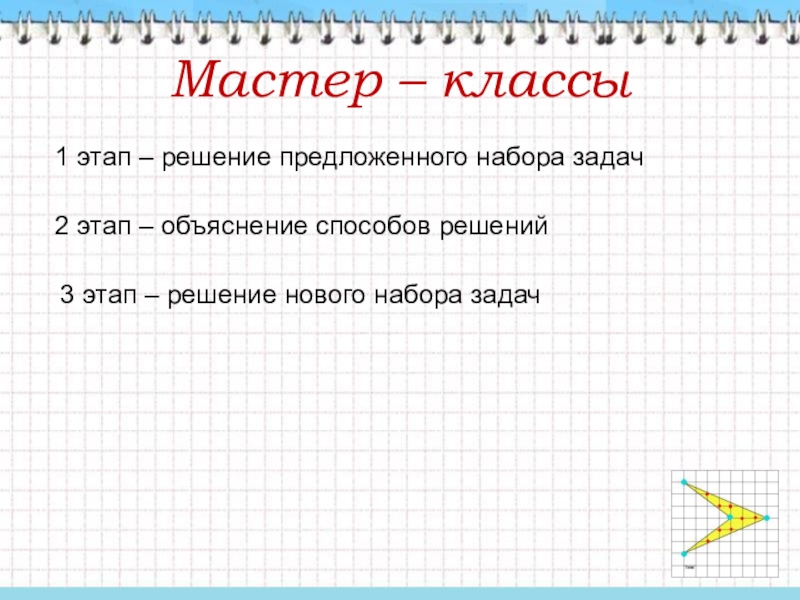 Мастер – классы

1 этап – решение предложенного набора задач

2 этап – объяснение способов решений

3 этап – решение нового набора задач